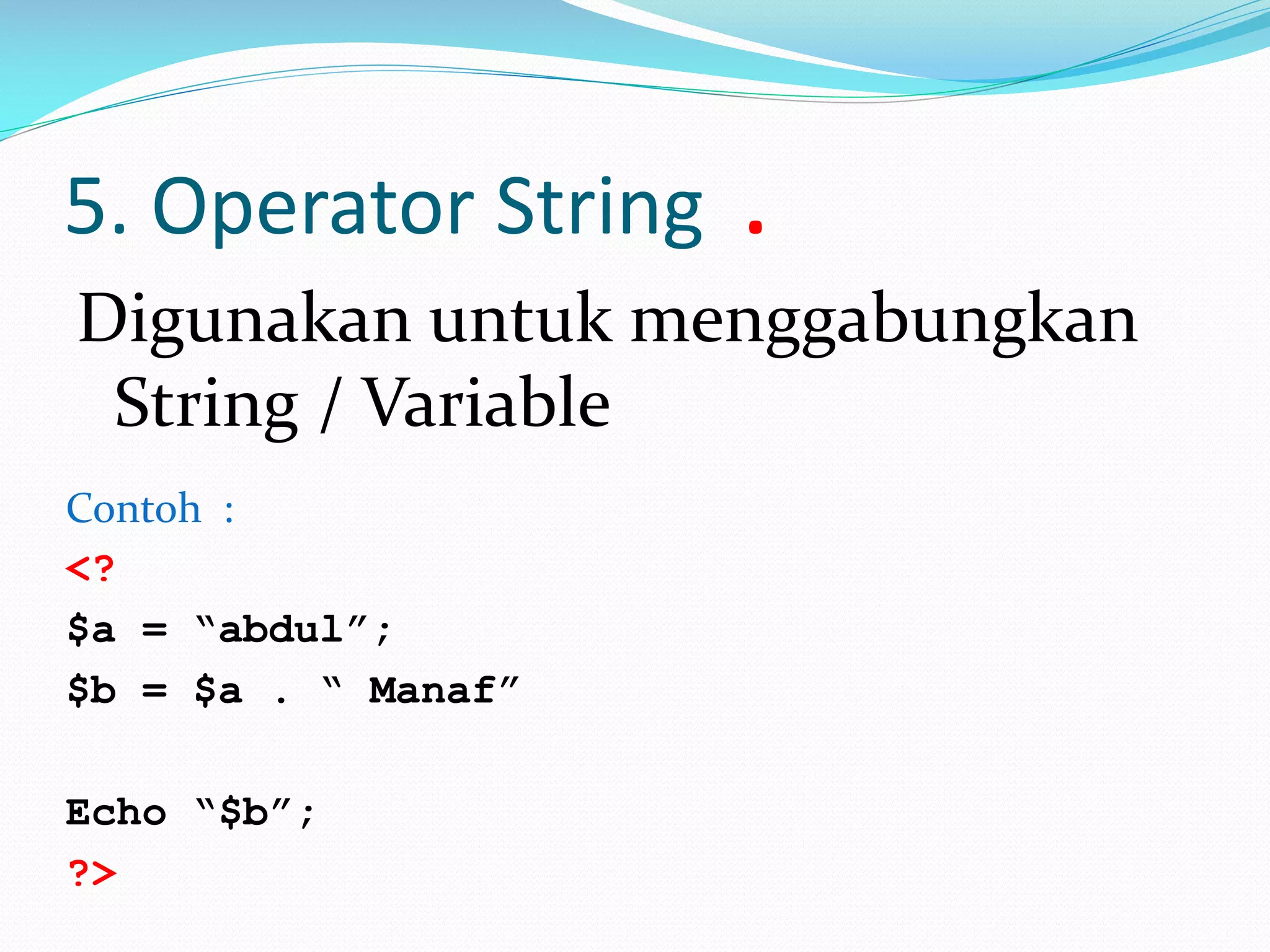 5. Operator String .

Digunakan untuk menggabungkan String / Variable

Contoh :

<?

$a = “abdul”;

$b = $a . “ Manaf”

Echo “$b”;

?>